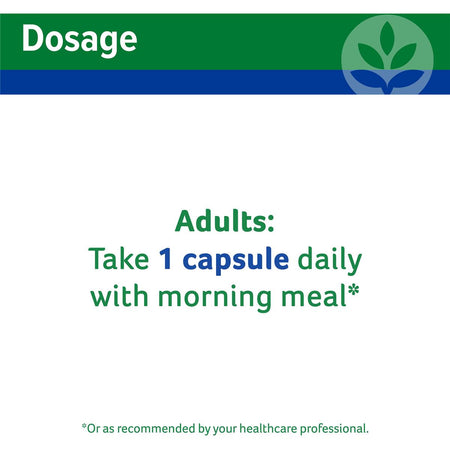 Dosage

Adults:
Take 1 capsule daily with morning meal*

*Or as recommended by your healthcare professional.